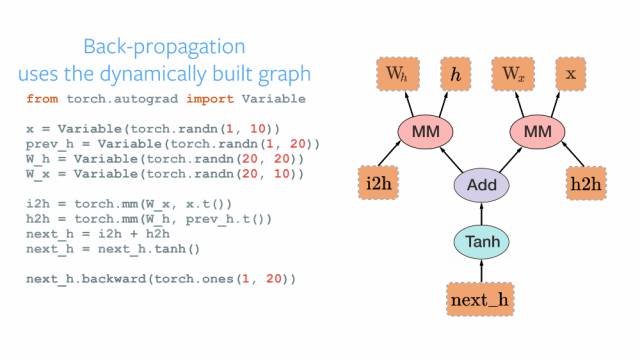 Back-propagation
uses the dynamically built graph

from torch.autograd import Variable

x = Variable(torch.randn(1, 10))
prev_h = Variable(torch.randn(1, 20))
W_h = Variable(torch.randn(20, 20))
W_x = Variable(torch.randn(20, 10))

i2h = torch.mm(W_x, x.t())
h2h = torch.mm(W_h, prev_h.t())
next_h = i2h + h2h
next_h = next_h.tanh()

next_h.backward(torch.ones(1, 20))

$W_h$

$h$

$W_x$

x

MM

MM

i2h

Add

h2h

Tanh

next_h